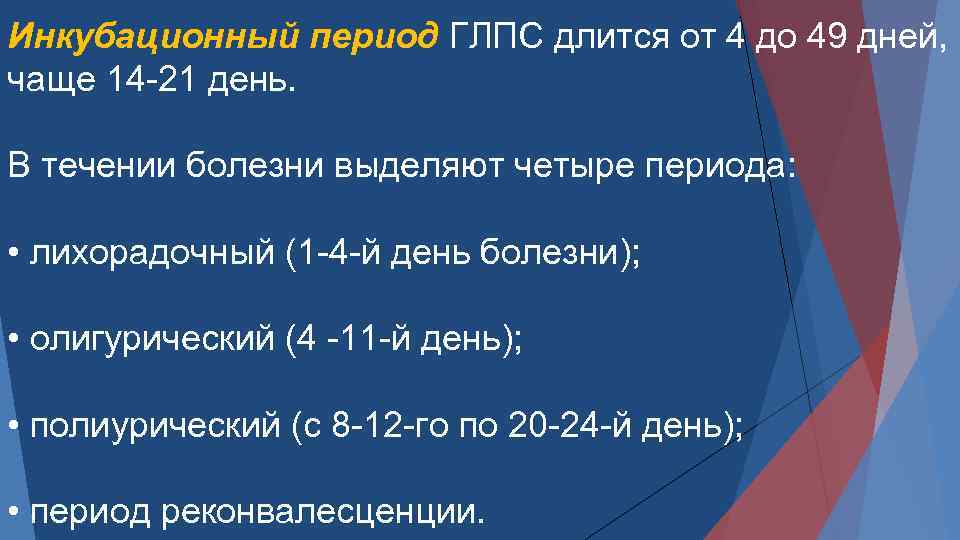 Инкубационный период ГЛПС длится от 4 до 49 дней, чаще 14-21 день.

В течении болезни выделяют четыре периода:

• лихорадочный (1-4-й день болезни);

• олигурический (4 -11-й день);

• полиурический (с 8-12-го по 20-24-й день);

• период реконвалесценции.